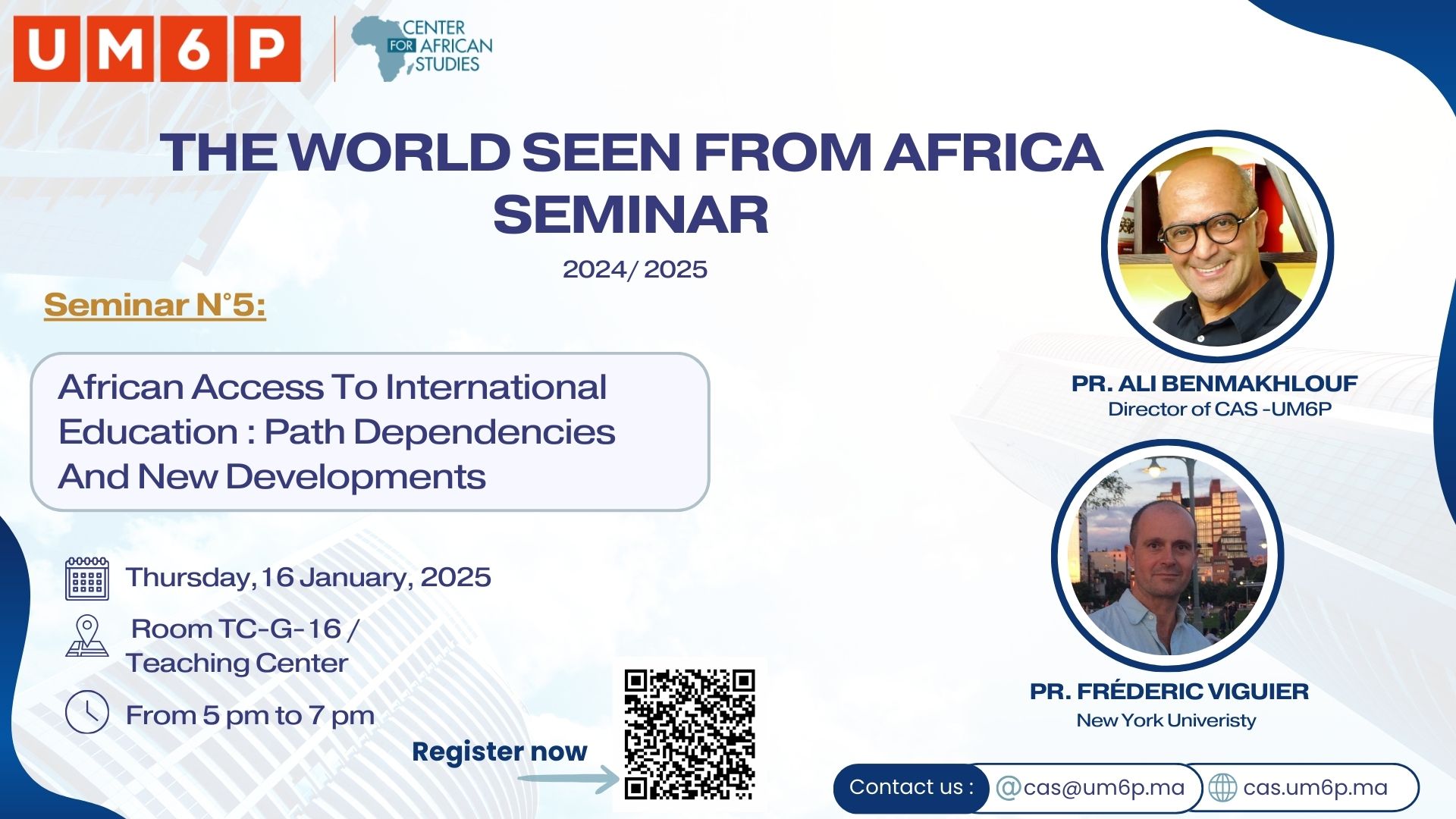 UM6P

CENTER FOR AFRICAN STUDIES

THE WORLD SEEN FROM AFRICA SEMINAR

2024/ 2025

Seminar N°5:

African Access To International Education : Path Dependencies And New Developments

Thursday, 16 January, 2025

Room TC-G-16 / Teaching Center

From 5 pm to 7 pm

Register now

PR. ALI BENMAKHLOUF
Director of CAS -UM6P

PR. FRÉDERIC VIGUIER
New York Univeristy

Contact us : cas@um6p.ma cas.um6p.ma